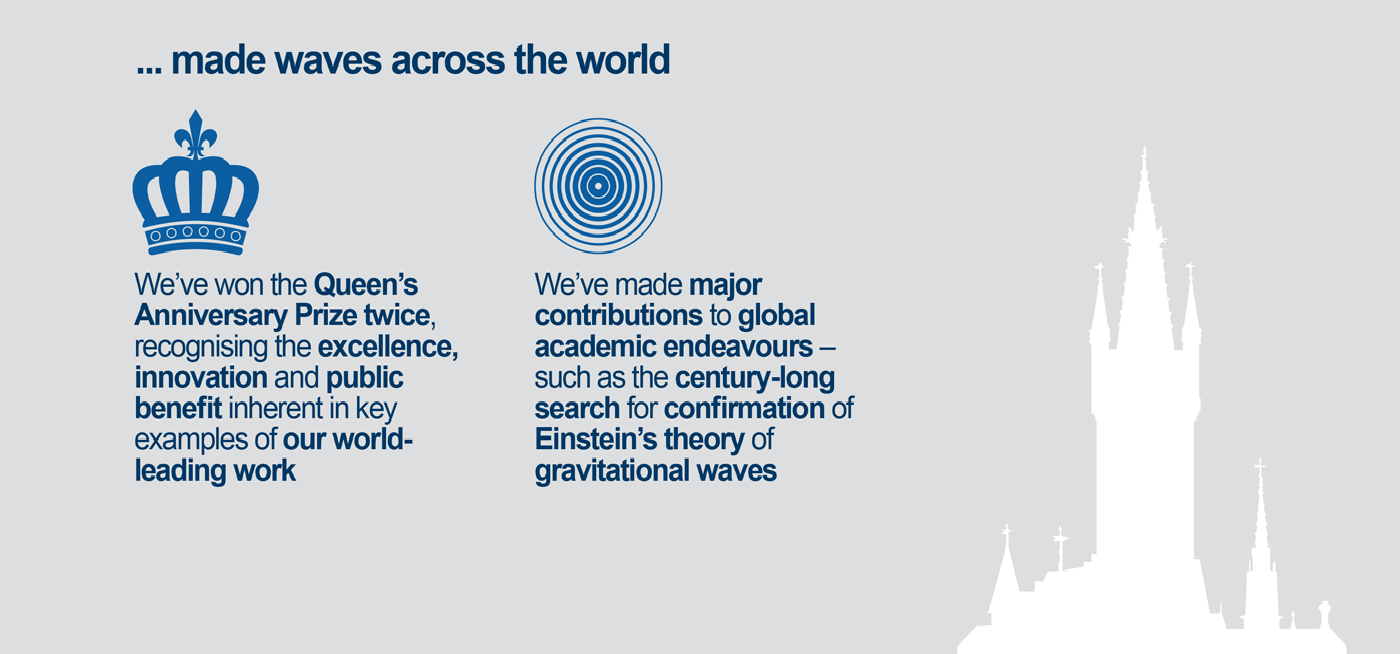 ... made waves across the world

We've won the Queen's Anniversary Prize twice, recognising the excellence, innovation and public benefit inherent in key examples of our world-leading work

We've made major contributions to global academic endeavours – such as the century-long search for confirmation of Einstein's theory of gravitational waves